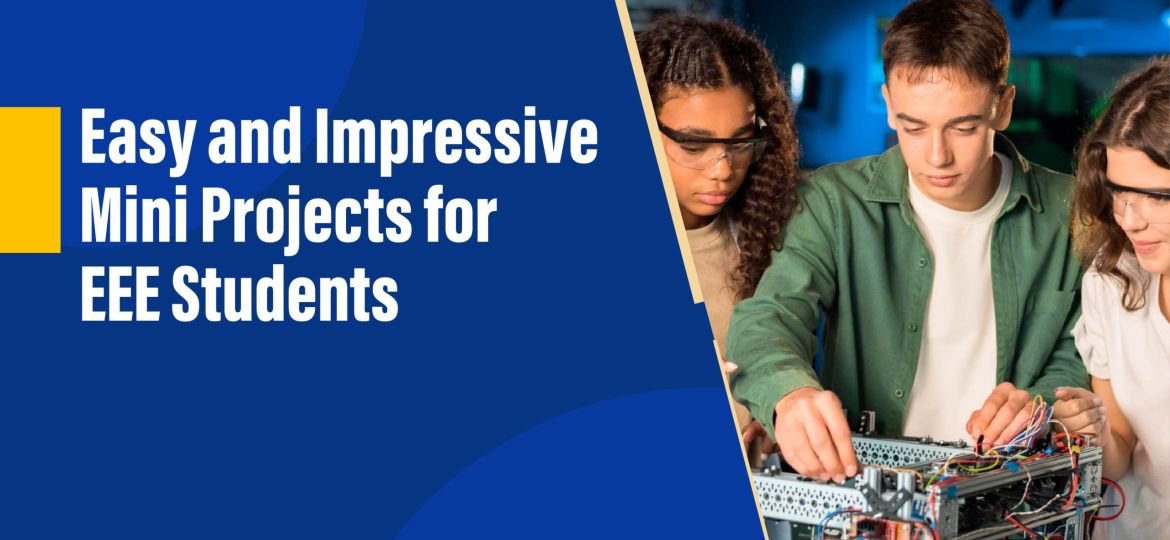 Easy and Impressive Mini Projects for EEE Students